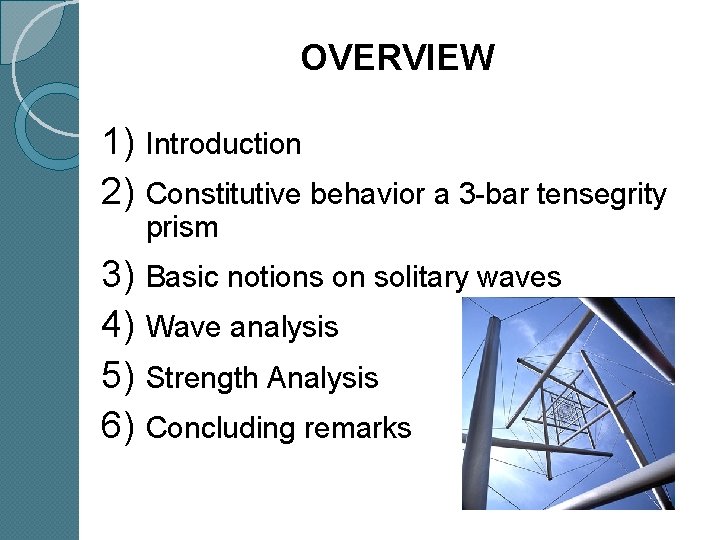 OVERVIEW

1) Introduction
2) Constitutive behavior a 3-bar tensegrity prism
3) Basic notions on solitary waves
4) Wave analysis
5) Strength Analysis
6) Concluding remarks